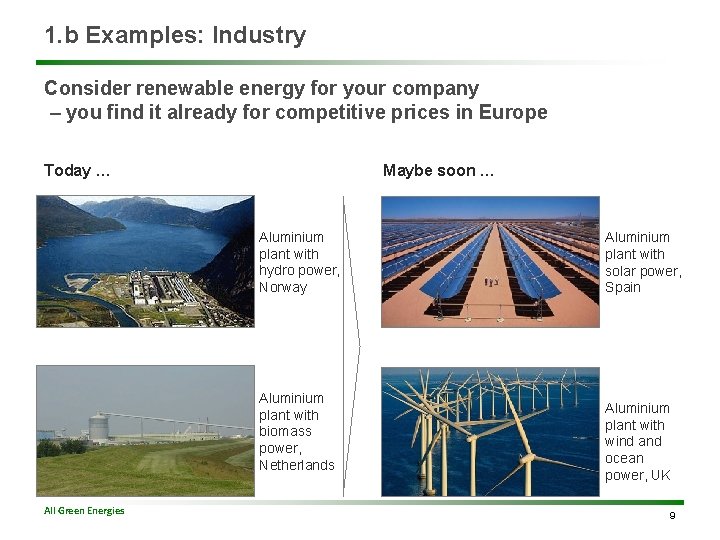 1.b Examples: Industry

Consider renewable energy for your company
– you find it already for competitive prices in Europe

Today ...

Aluminium plant with hydro power, Norway

Aluminium plant with biomass power, Netherlands

Maybe soon ...

Aluminium plant with solar power, Spain

Aluminium plant with wind and ocean power, UK

All Green Energies

9